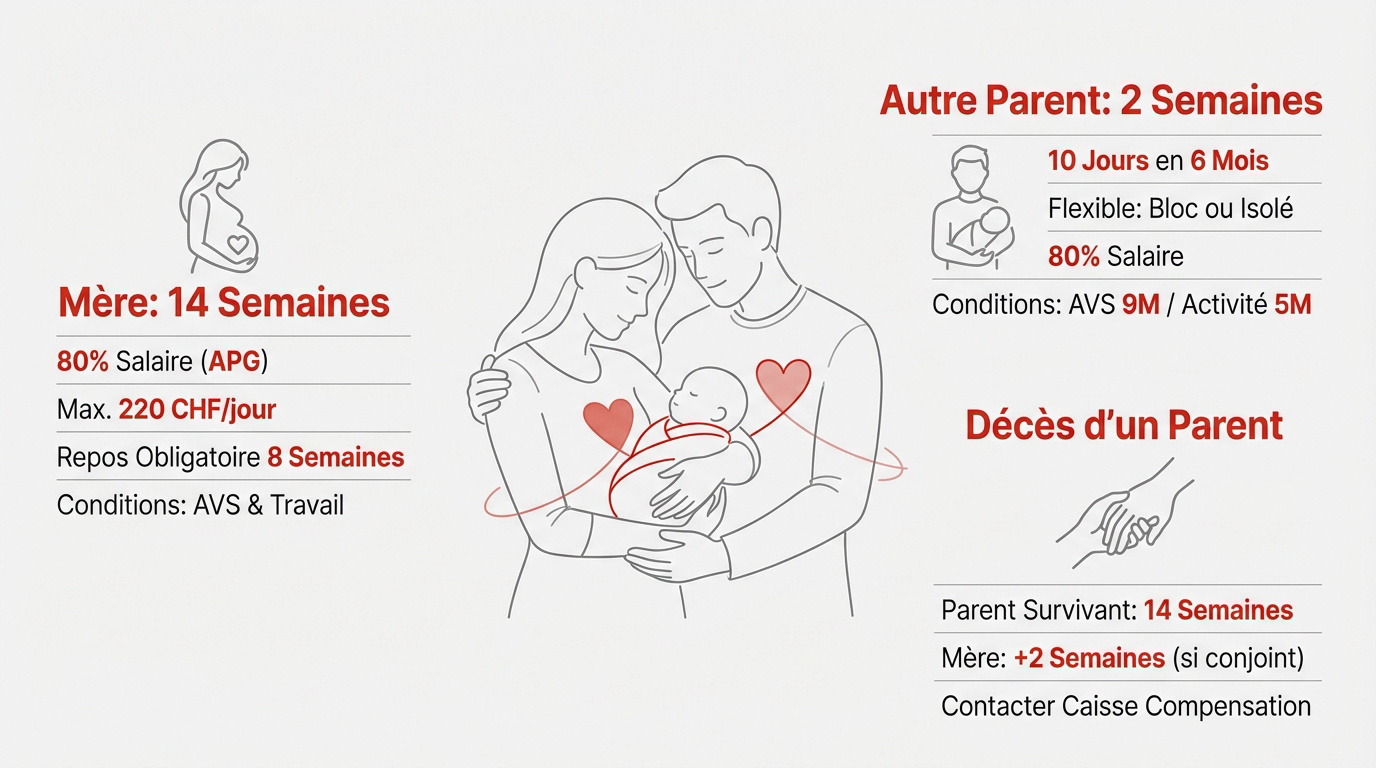 Mère: 14 Semaines

80% Salaire (APG)

Max. 220 CHF/jour

Repos Obligatoire 8 Semaines

Conditions: AVS & Travail

Autre Parent: 2 Semaines

10 Jours en 6 Mois

Flexible: Bloc ou Isolé

80% Salaire

Conditions: AVS 9M / Activité 5M

Décès d'un Parent

Parent Survivant: 14 Semaines

Mère: +2 Semaines (si conjoint)

Contacter Caisse Compensation